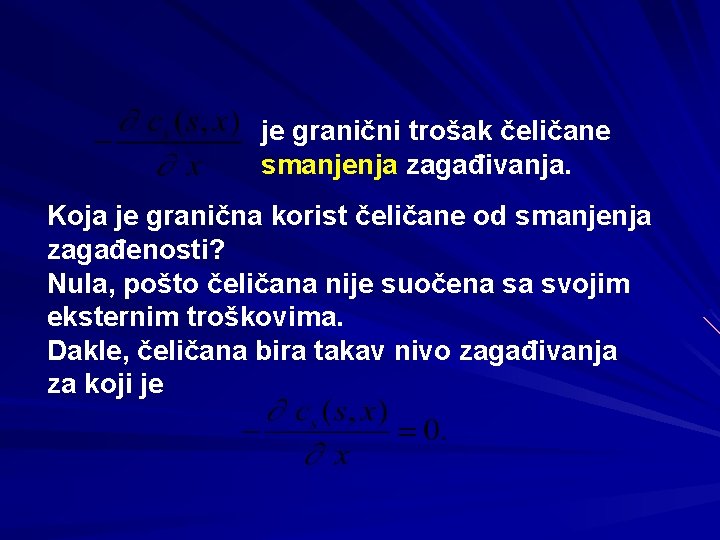 $-\frac{\partial c_s(s,x)}{\partial x}$ je granični trošak čeličane smanjenja zagađivanja.

Koja je granična korist čeličane od smanjenja zagađenosti?
Nula, pošto čeličana nije suočena sa svojim eksternim troškovima.
Dakle, čeličana bira takav nivo zagađivanja za koji je

$-\frac{\partial c_s(s,x)}{\partial x} = 0.$